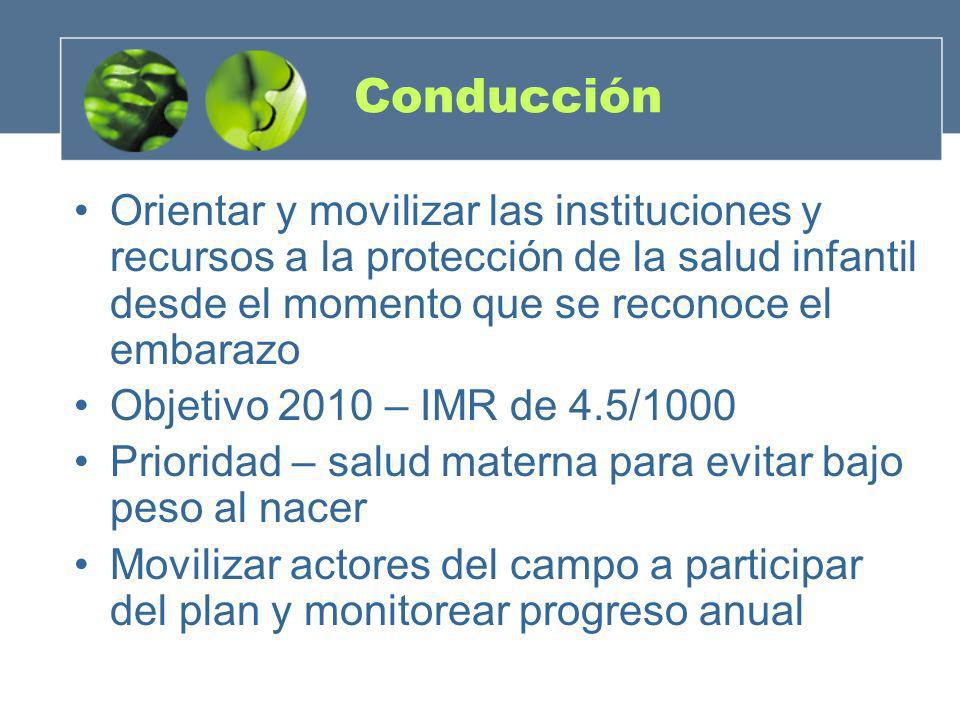 Conducción

• Orientar y movilizar las instituciones y recursos a la protección de la salud infantil desde el momento que se reconoce el embarazo
• Objetivo 2010 – IMR de 4.5/1000
• Prioridad – salud materna para evitar bajo peso al nacer
• Movilizar actores del campo a participar del plan y monitorear progreso anual